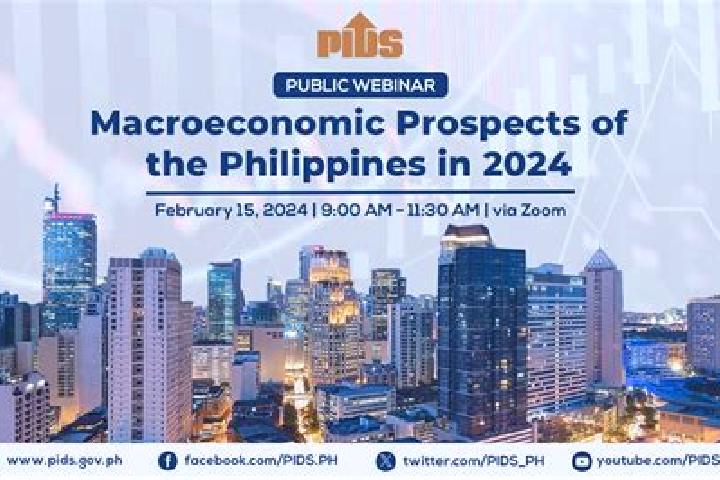 PIDS

PUBLIC WEBINAR

Macroeconomic Prospects of the Philippines in 2024

February 15, 2024 | 9:00 AM - 11:30 AM | via Zoom

www.pids.gov.ph facebook.com/PIDS.PH twitter.com/PIDS_PH youtube.com/PIDS